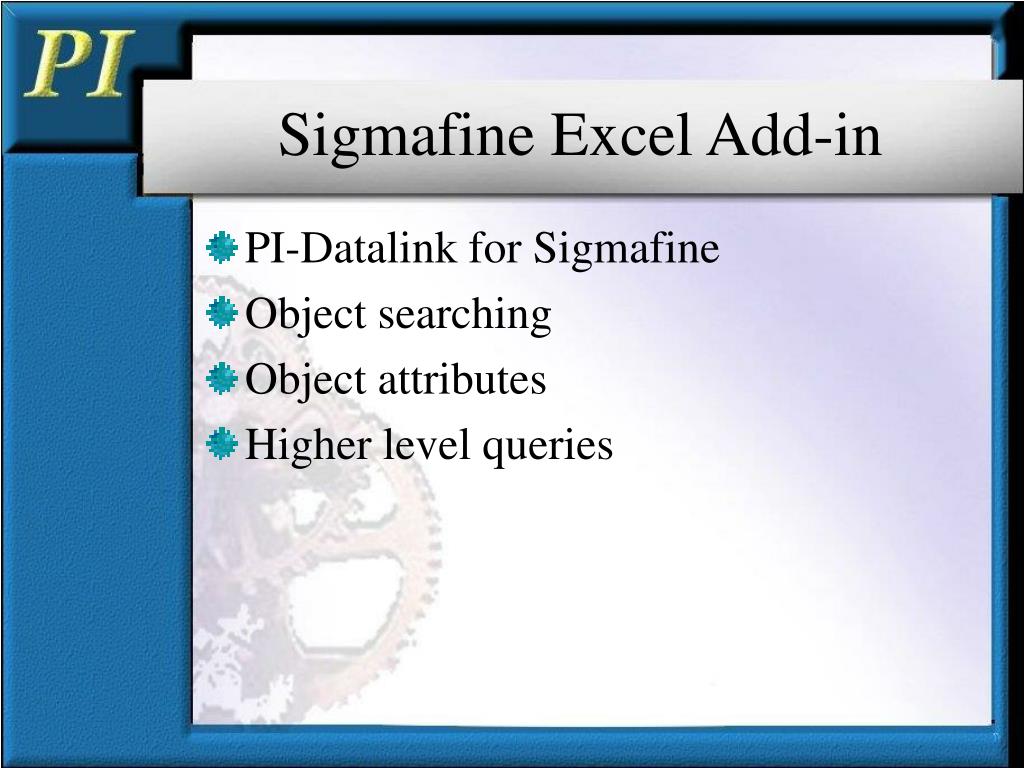 PI

Sigmafine Excel Add-in

PI-Datalink for Sigmafine
Object searching
Object attributes
Higher level queries